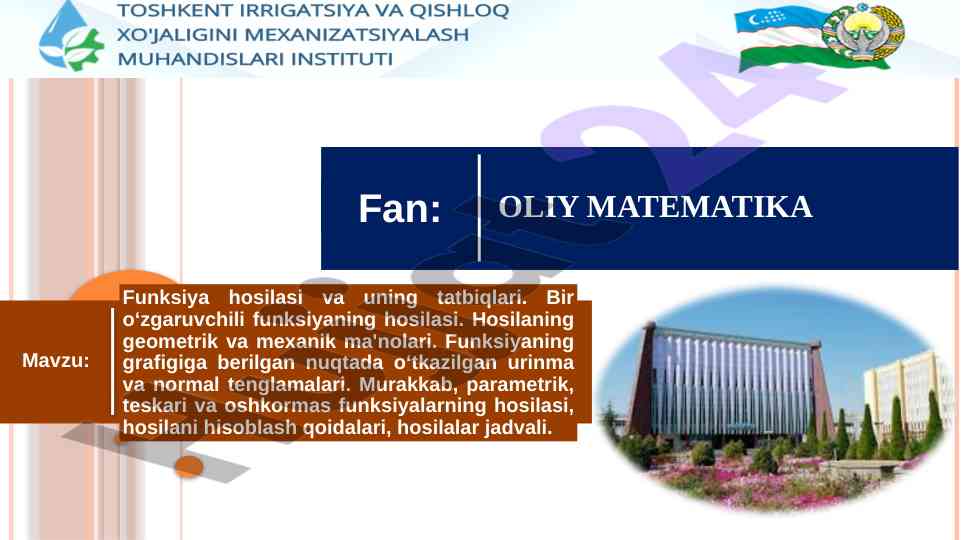 TOSHKENT IRRIGATSIYA VA QISHLOQ XO'JALIGINI MEXANIZATSIYALASH MUHANDISLARI INSTITUTI

Fan:

OLIY MATEMATIKA

Mavzu:

Funksiya hosilasi va uning tatbiqlari. Bir o‘zgaruvchili funksiyaning hosilasi. Hosilaning geometrik va mexanik ma'nolari. Funksiyaning grafigiga berilgan nuqtada o‘tkazilgan urinma va normal tenglamalari. Murakkab, parametrik, teskari va oshkormas funksiyalarning hosilasi, hosilani hisoblash qoidalari, hosilalar jadvali.